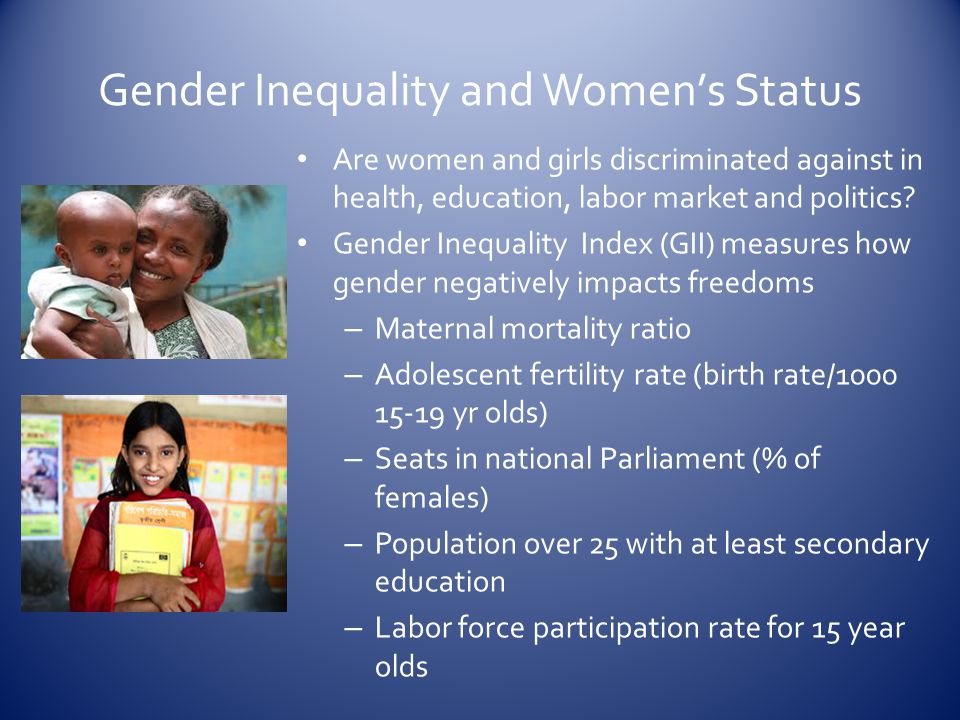 Gender Inequality and Women's Status

• Are women and girls discriminated against in health, education, labor market and politics?
• Gender Inequality Index (GII) measures how gender negatively impacts freedoms
– Maternal mortality ratio
– Adolescent fertility rate (birth rate/1000 15-19 yr olds)
– Seats in national Parliament (% of females)
– Population over 25 with at least secondary education
– Labor force participation rate for 15 year olds